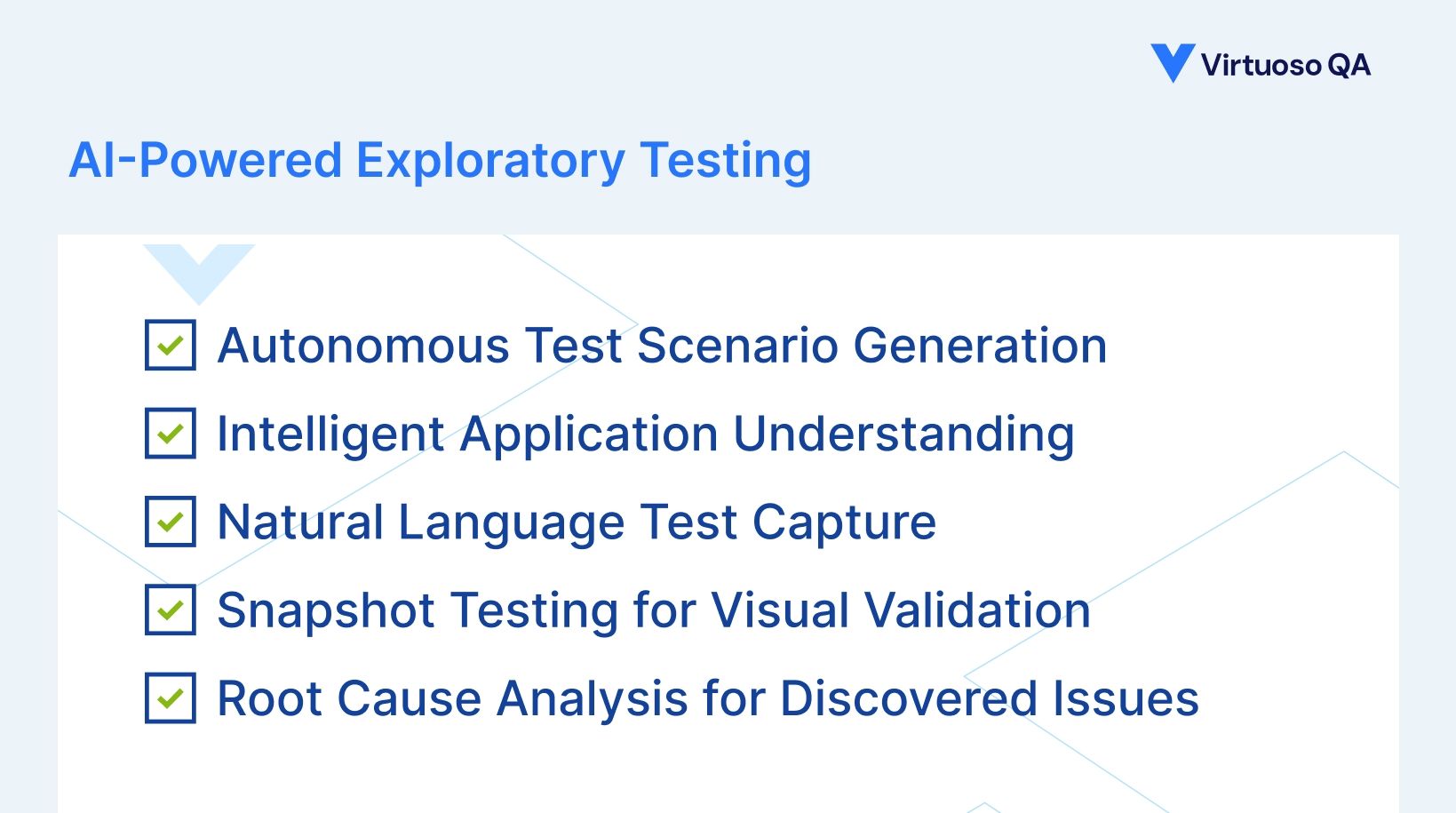 Virtuoso QA

AI-Powered Exploratory Testing

Autonomous Test Scenario Generation

Intelligent Application Understanding

Natural Language Test Capture

Snapshot Testing for Visual Validation

Root Cause Analysis for Discovered Issues